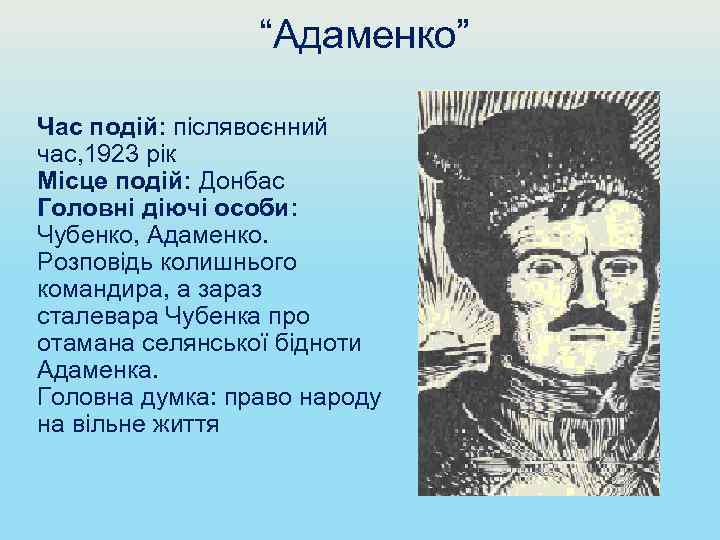 “Адаменко”

Час подій: післявоєнний час,1923 рік
Місце подій: Донбас
Головні діючі особи: Чубенко, Адаменко.
Розповідь колишнього командира, а зараз сталевара Чубенка про отамана селянської бідноти Адаменка.
Головна думка: право народу на вільне життя